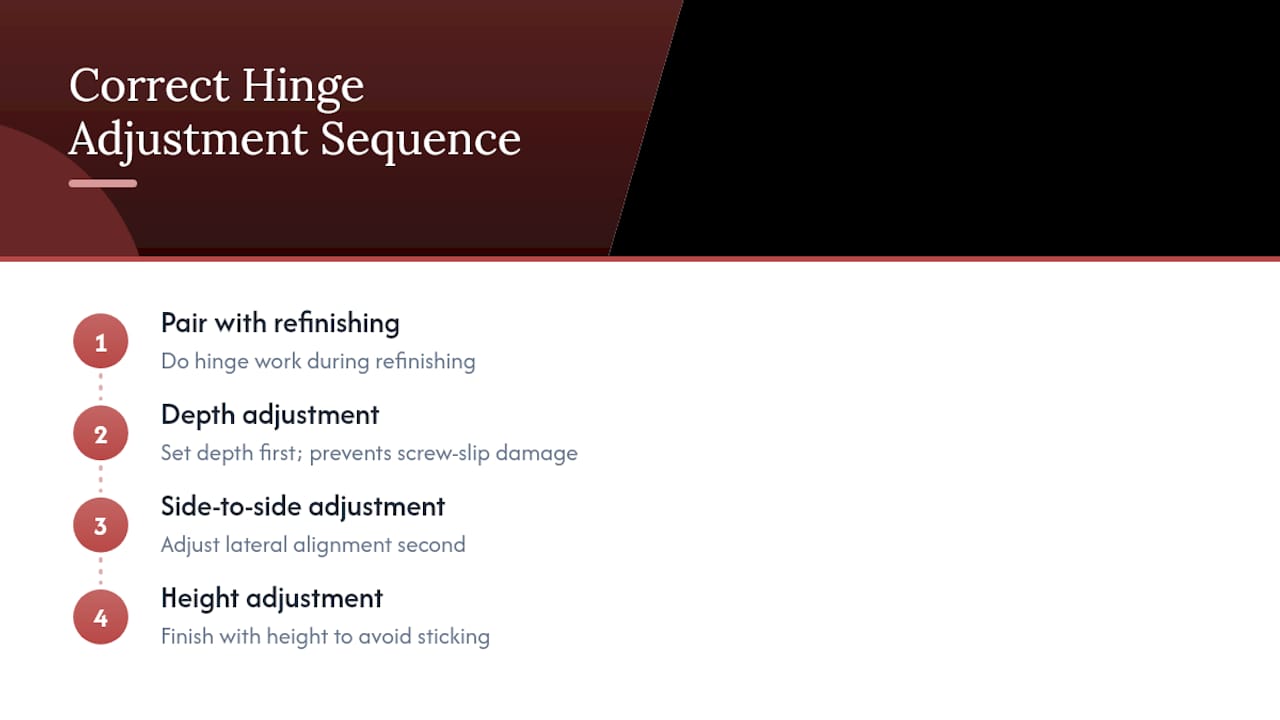 Correct Hinge Adjustment Sequence

1
Pair with refinishing
Do hinge work during refinishing

2
Depth adjustment
Set depth first; prevents screw-slip damage

3
Side-to-side adjustment
Adjust lateral alignment second

4
Height adjustment
Finish with height to avoid sticking